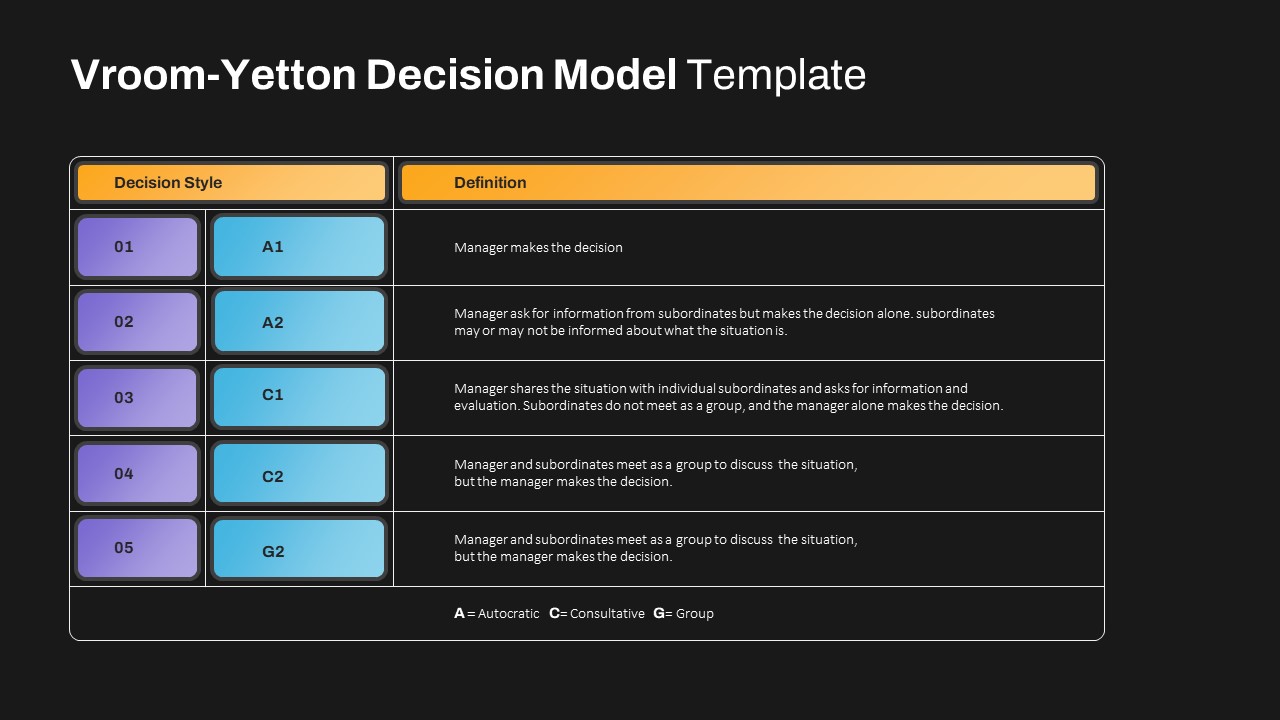 Vroom-Yetton Decision Model Template

| Decision Style | | Definition |
|---|---|---|
| 01 | A1 | Manager makes the decision |
| 02 | A2 | Manager ask for information from subordinates but makes the decision alone. subordinates may or may not be informed about what the situation is. |
| 03 | C1 | Manager shares the situation with individual subordinates and asks for information and evaluation. Subordinates do not meet as a group, and the manager alone makes the decision. |
| 04 | C2 | Manager and subordinates meet as a group to discuss the situation, but the manager makes the decision. |
| 05 | G2 | Manager and subordinates meet as a group to discuss the situation, but the manager makes the decision. |

A = Autocratic C= Consultative G= Group